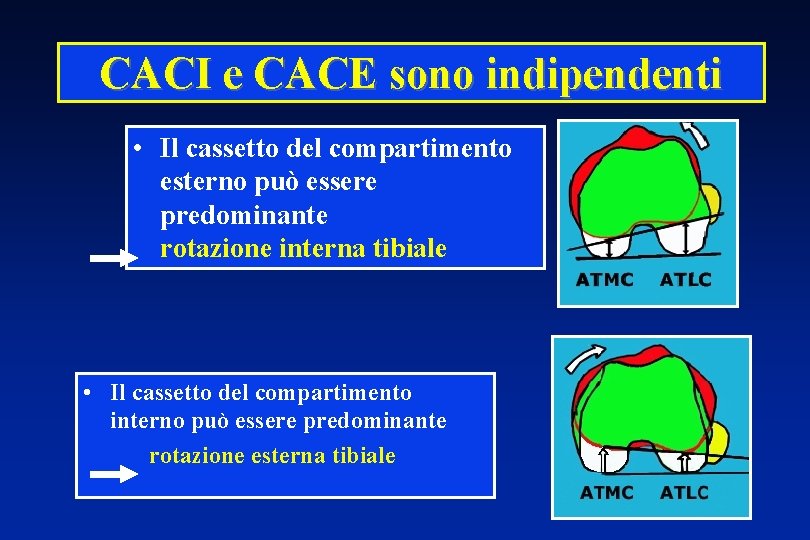 CACI e CACE sono indipendenti

• Il cassetto del compartimento esterno può essere predominante rotazione interna tibiale

ATMC ATLC

• Il cassetto del compartimento interno può essere predominante rotazione esterna tibiale

ATMC ATLC